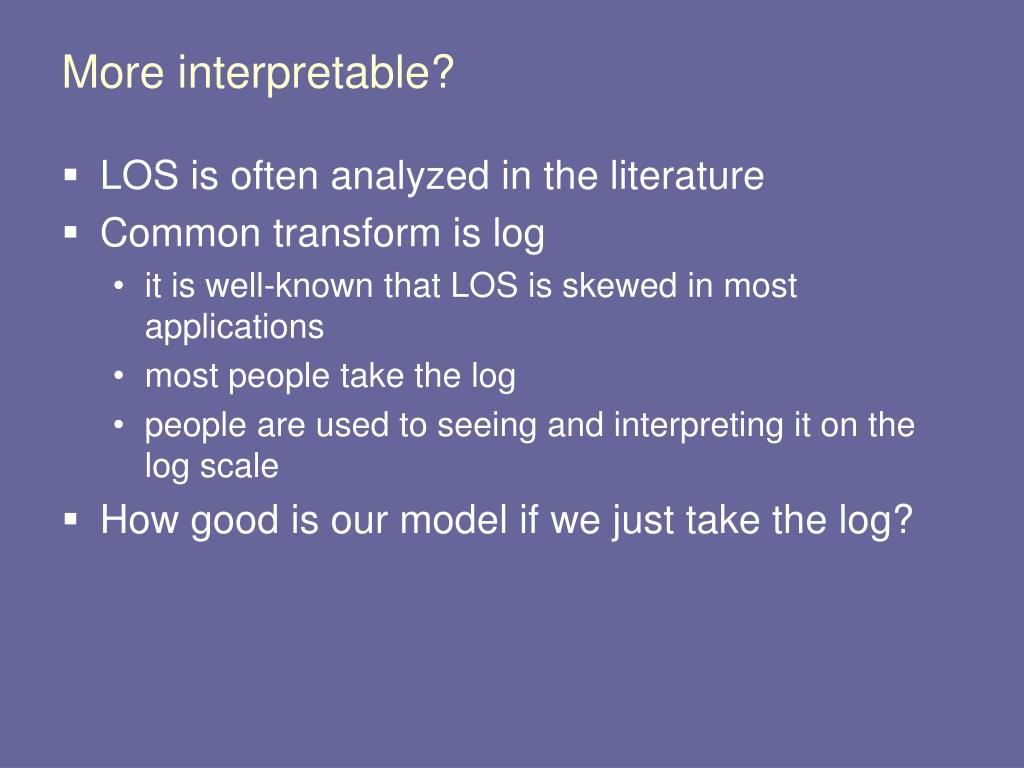 More interpretable?

▪ LOS is often analyzed in the literature
▪ Common transform is log
  • it is well-known that LOS is skewed in most applications
  • most people take the log
  • people are used to seeing and interpreting it on the log scale
▪ How good is our model if we just take the log?